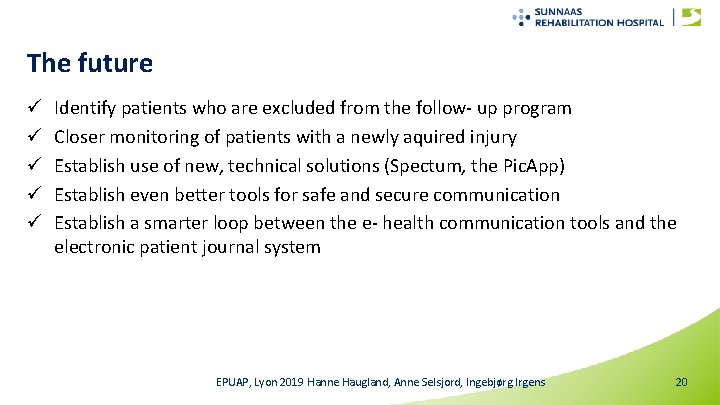 SUNNAAS REHABILITATION HOSPITAL

The future

✓ Identify patients who are excluded from the follow- up program
✓ Closer monitoring of patients with a newly aquired injury
✓ Establish use of new, technical solutions (Spectum, the PicApp)
✓ Establish even better tools for safe and secure communication
✓ Establish a smarter loop between the e- health communication tools and the electronic patient journal system

EPUAP, Lyon 2019 Hanne Haugland, Anne Selsjord, Ingebjørg Irgens

20